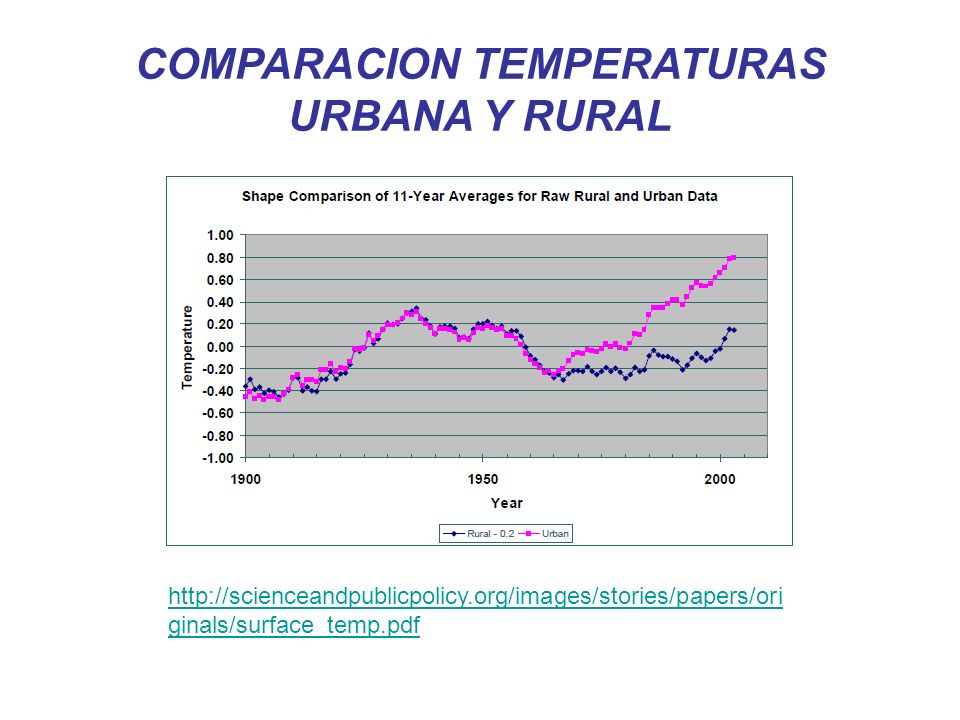 COMPARACION TEMPERATURAS URBANA Y RURAL

Shape Comparison of 11-Year Averages for Raw Rural and Urban Data

Temperature

1.00
0.80
0.60
0.40
0.20
0.00
-0.20
-0.40
-0.60
-0.80
-1.00

1900
1950
2000

Year

Rural - 0.2
Urban

http://scienceandpublicpolicy.org/images/stories/papers/originals/surface_temp.pdf